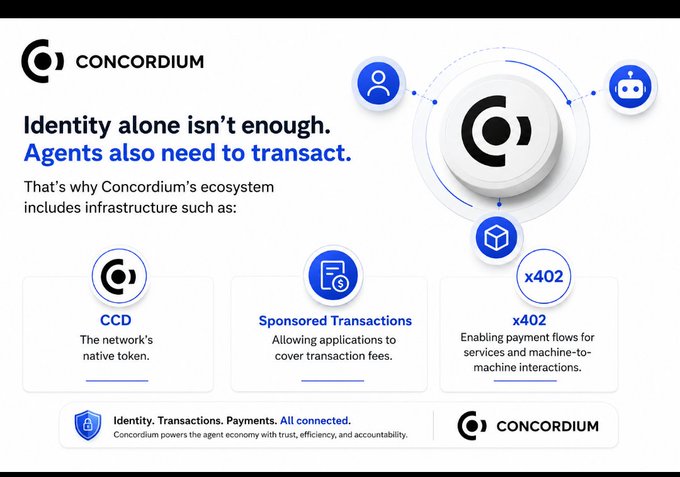 CONCORDIUM

Identity alone isn't enough.
Agents also need to transact.

That's why Concordium's ecosystem includes infrastructure such as:

CCD
The network's native token.

Sponsored Transactions
Allowing applications to cover transaction fees.

x402

x402
Enabling payment flows for services and machine-to-machine interactions.

Identity. Transactions. Payments. All connected.
Concordium powers the agent economy with trust, efficiency, and accountability.

CONCORDIUM